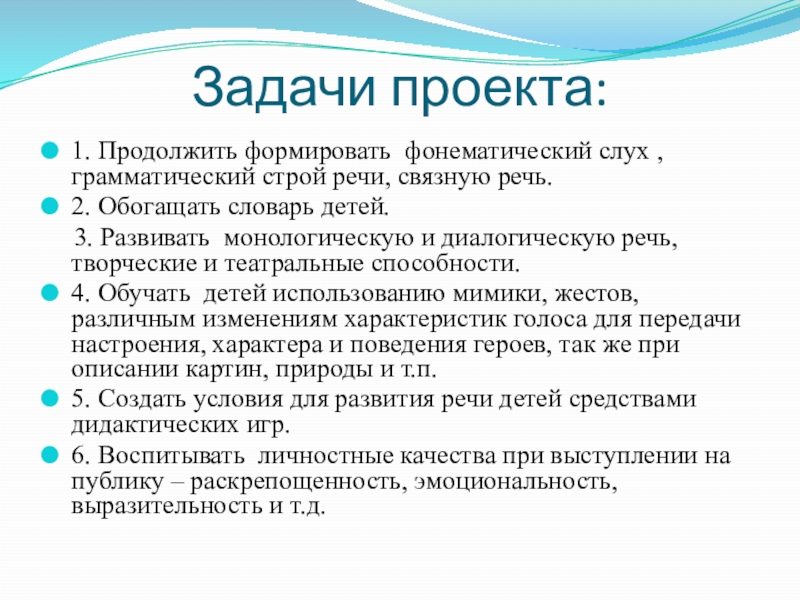 Задачи проекта:

1. Продолжить формировать фонематический слух , грамматический строй речи, связную речь.

2. Обогащать словарь детей.

3. Развивать монологическую и диалогическую речь, творческие и театральные способности.

4. Обучать детей использованию мимики, жестов, различным изменениям характеристик голоса для передачи настроения, характера и поведения героев, так же при описании картин, природы и т.п.

5. Создать условия для развития речи детей средствами дидактических игр.

6. Воспитывать личностные качества при выступлении на публику – раскрепощенность, эмоциональность, выразительность и т.д.